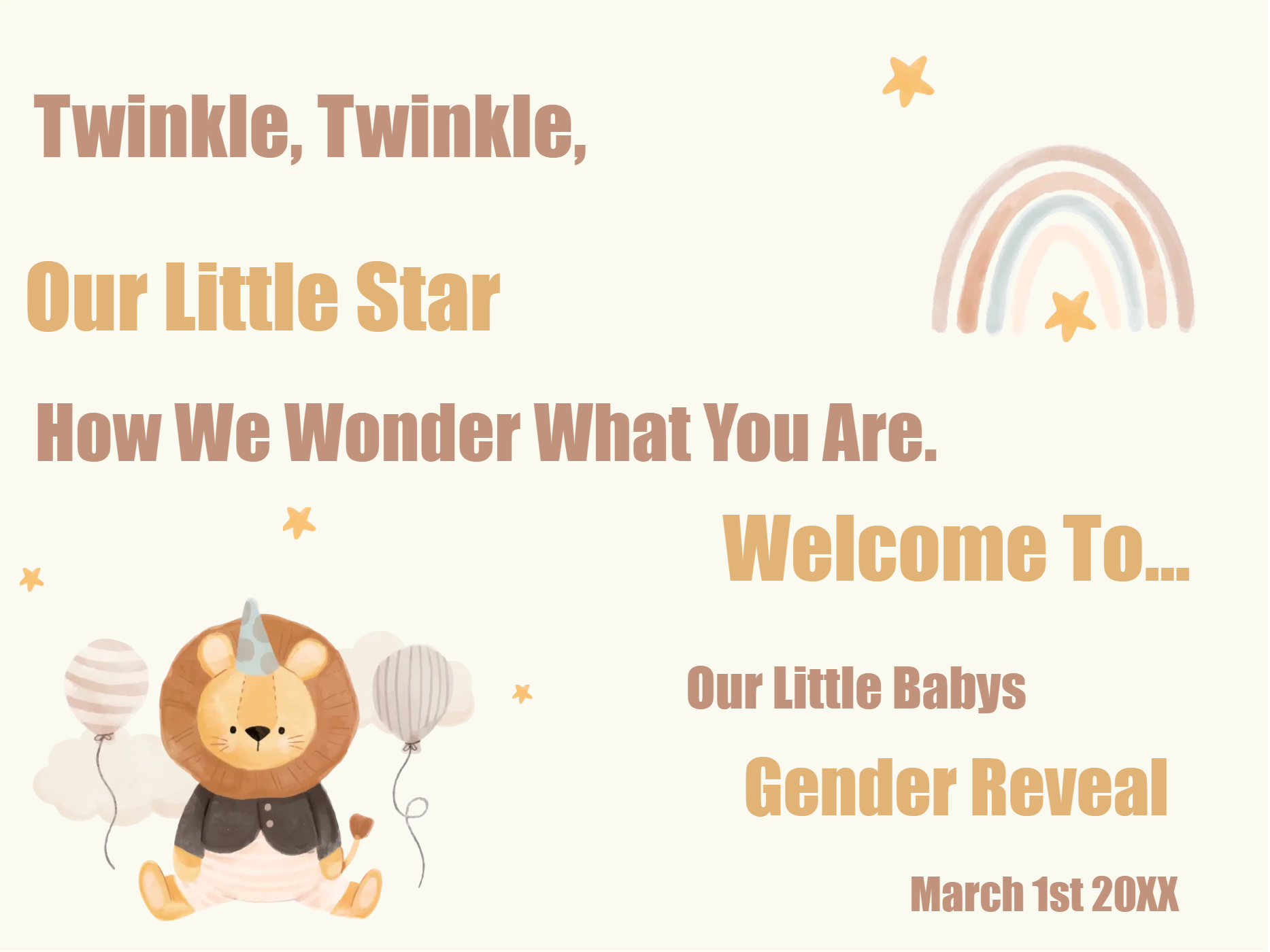 Twinkle, Twinkle,

Our Little Star

How We Wonder What You Are.

Welcome To...

Our Little Babys

Gender Reveal

March 1st 20XX